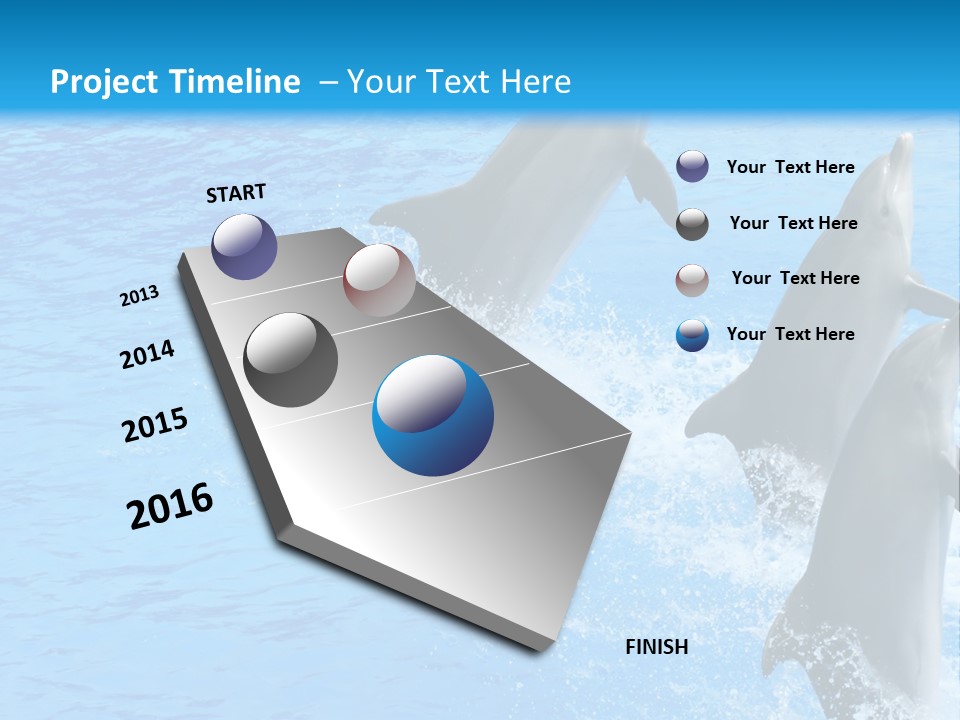 Project Timeline – Your Text Here

START

2013

2014

2015

2016

FINISH

Your Text Here

Your Text Here

Your Text Here

Your Text Here